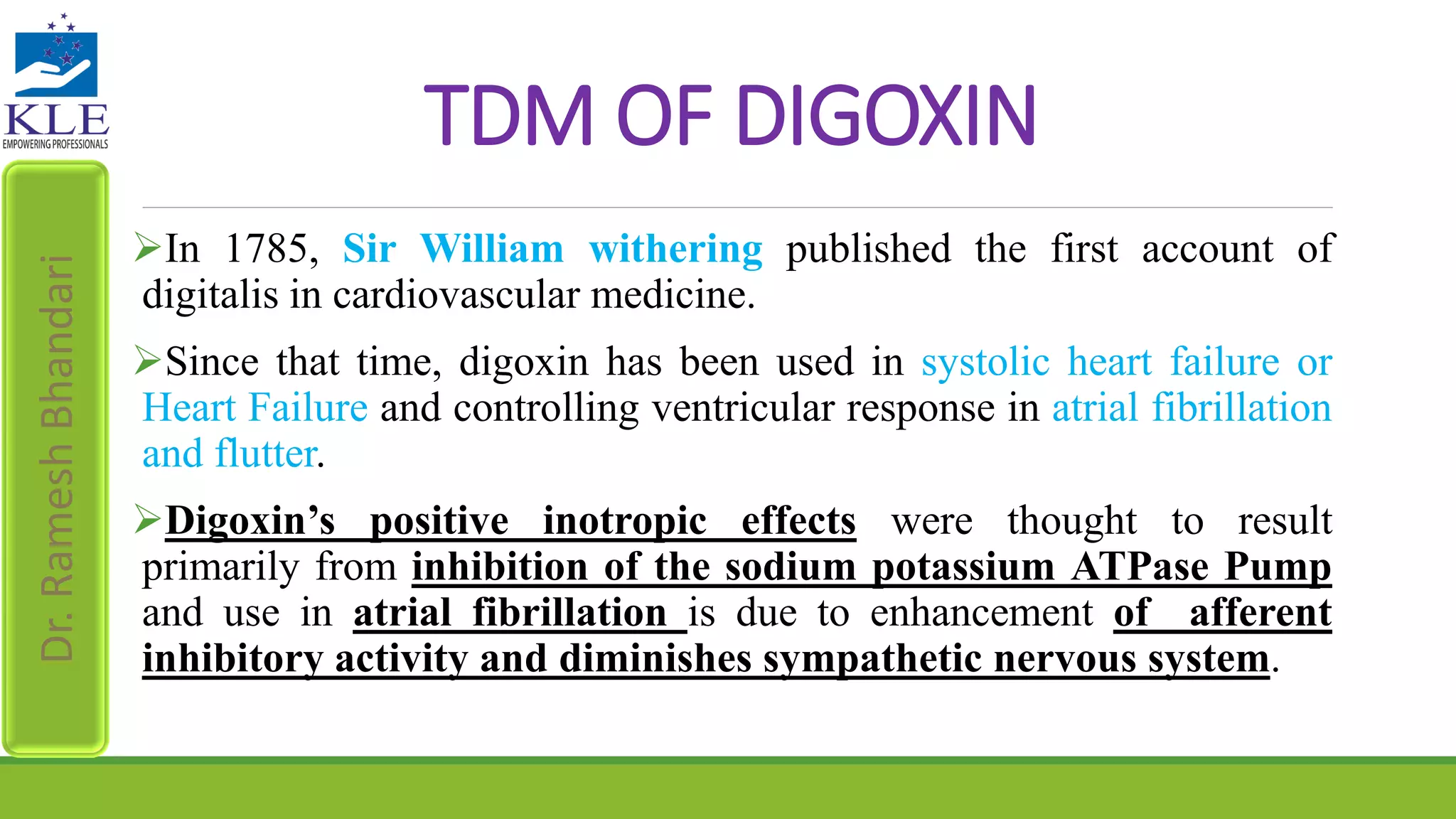 KLE
EMPOWERING PROFESSIONALS

Dr. Ramesh Bhandari

TDM OF DIGOXIN

➢In 1785, Sir William withering published the first account of digitalis in cardiovascular medicine.

➢Since that time, digoxin has been used in systolic heart failure or Heart Failure and controlling ventricular response in atrial fibrillation and flutter.

➢Digoxin’s positive inotropic effects were thought to result primarily from inhibition of the sodium potassium ATPase Pump and use in atrial fibrillation is due to enhancement of afferent inhibitory activity and diminishes sympathetic nervous system.